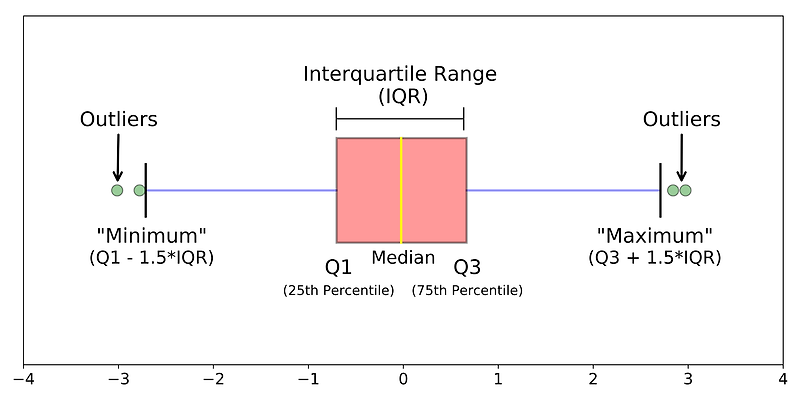 Interquartile Range
(IQR)

Outliers

Outliers

"Minimum"
(Q1 - 1.5*IQR)

Q1
(25th Percentile)

Median

Q3
(75th Percentile)

"Maximum"
(Q3 + 1.5*IQR)

−4 −3 −2 −1 0 1 2 3 4